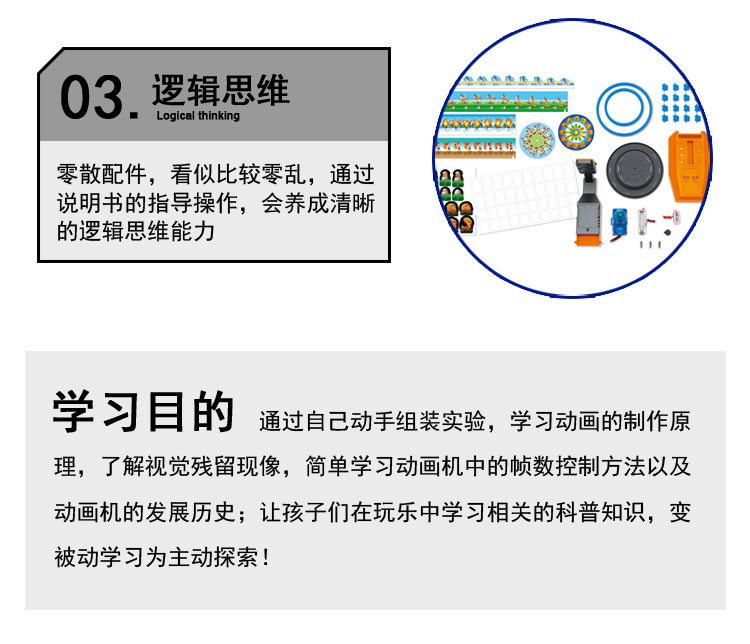 03. 逻辑思维
Logical thinking

零散配件，看似比较零乱，通过说明书的指导操作，会养成清晰的逻辑思维能力

学习目的 通过自己动手组装实验，学习动画的制作原理，了解视觉残留现像，简单学习动画机中的帧数控制方法以及动画机的发展历史；让孩子们在玩乐中学习相关的科普知识，变被动学习为主动探索！